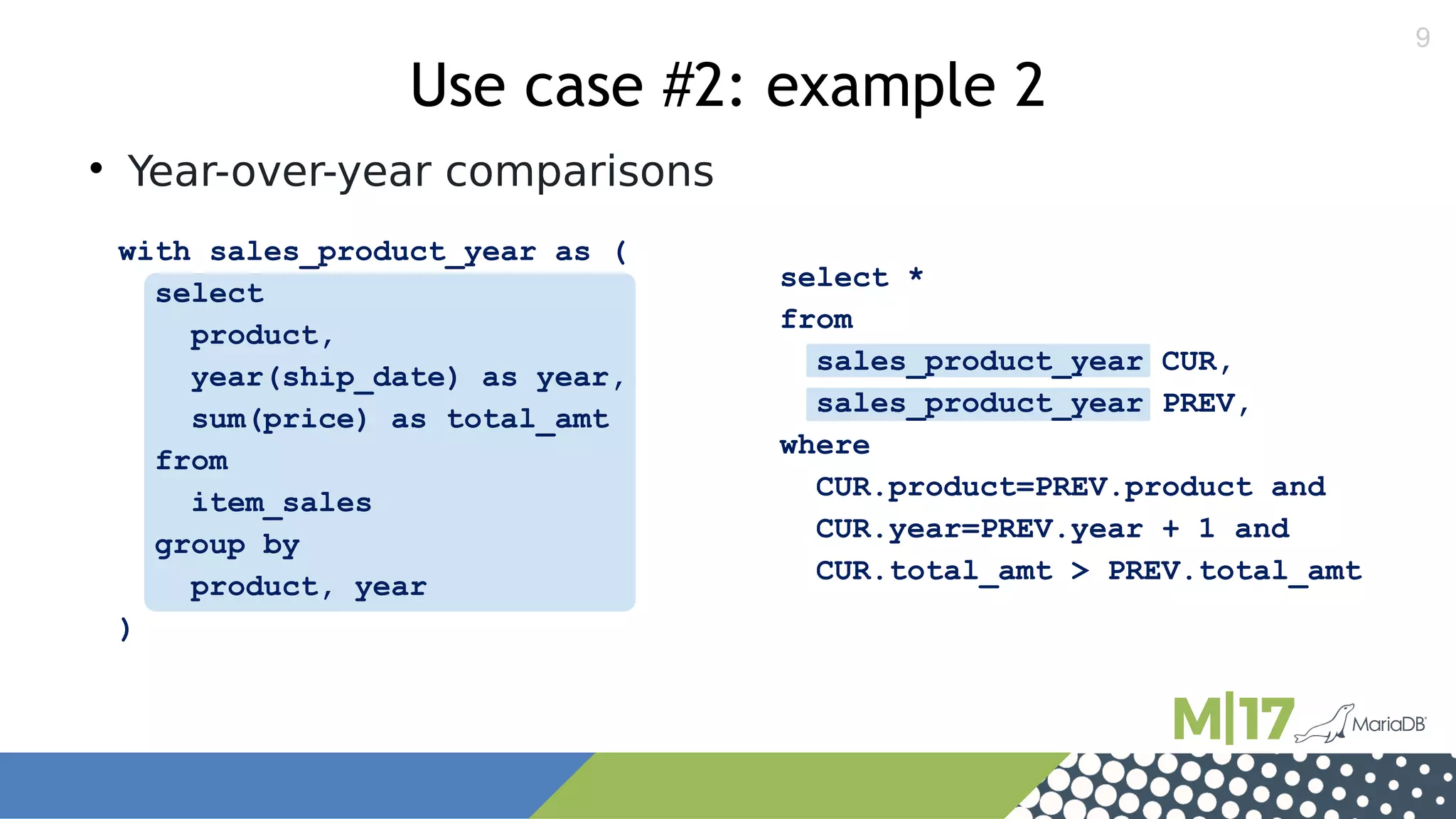 9

Use case #2: example 2

• Year-over-year comparisons

with sales_product_year as (
  select
    product,
    year(ship_date) as year,
    sum(price) as total_amt
  from
    item_sales
  group by
    product, year
)

select *
from
  sales_product_year CUR,
  sales_product_year PREV,
where
  CUR.product=PREV.product and
  CUR.year=PREV.year + 1 and
  CUR.total_amt > PREV.total_amt

M|17 MariaDB